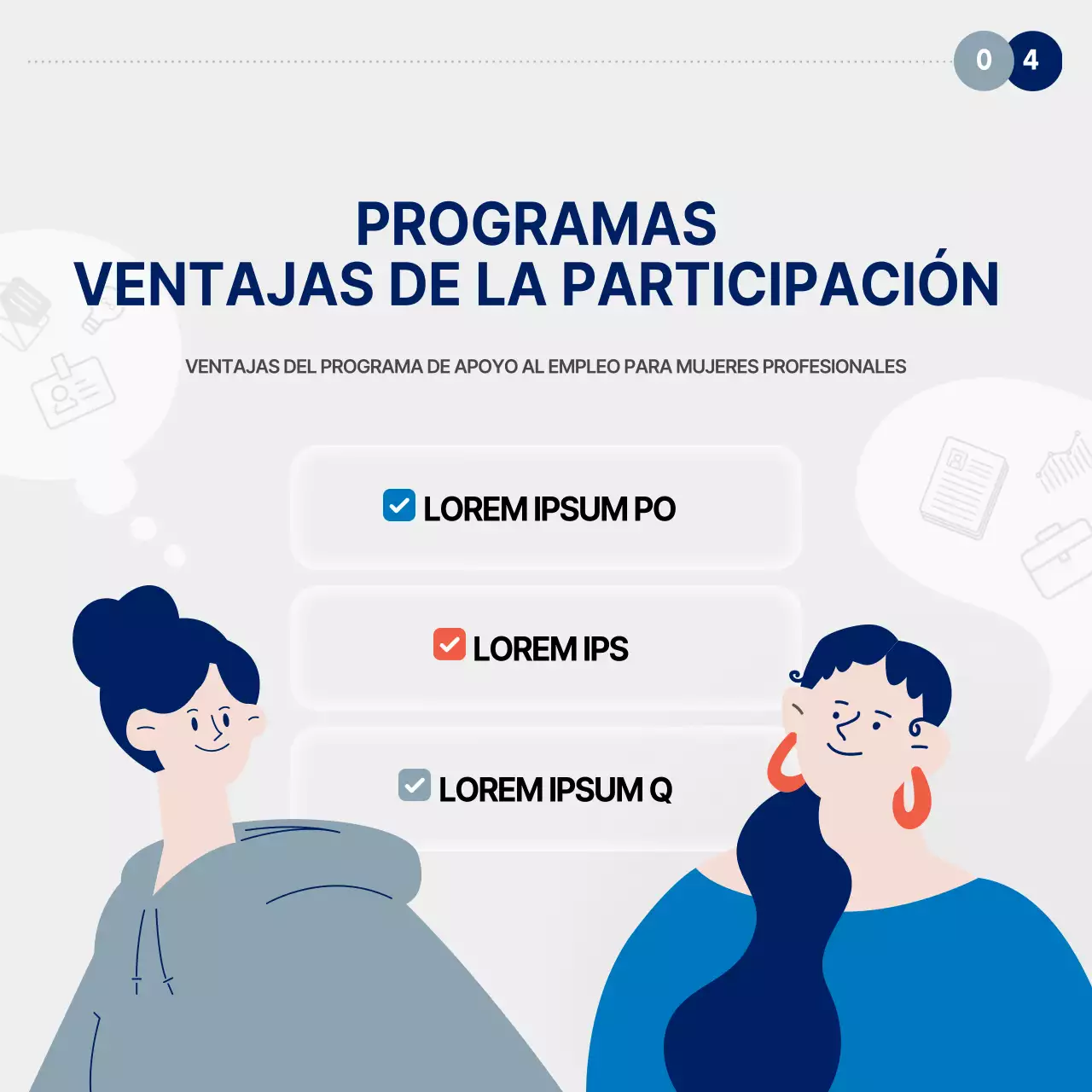 0 4

PROGRAMAS
VENTAJAS DE LA PARTICIPACIÓN

VENTAJAS DEL PROGRAMA DE APOYO AL EMPLEO PARA MUJERES PROFESIONALES

LOREM IPSUM PO

LOREM IPS

LOREM IPSUM Q